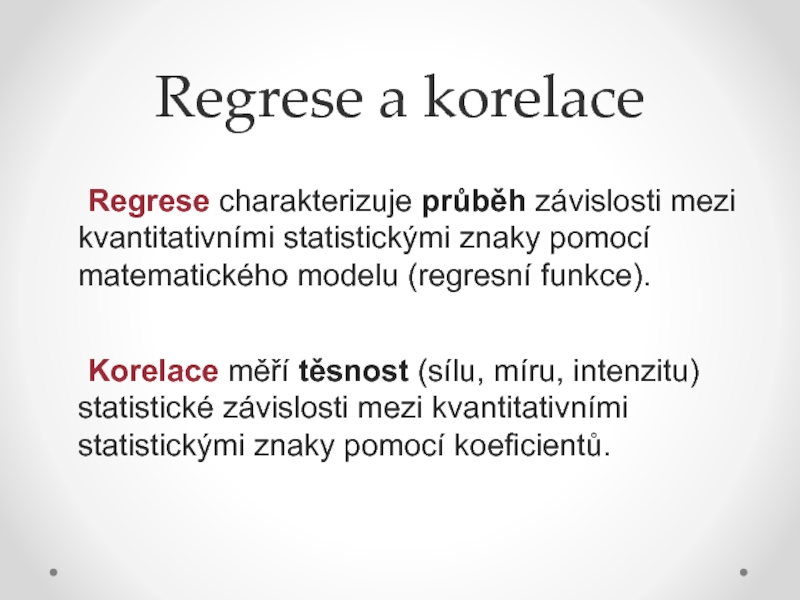 Regrese a korelace

Regrese charakterizuje průběh závislosti mezi kvantitativními statistickými znaky pomocí matematického modelu (regresní funkce).

Korelace měří těsnost (sílu, míru, intenzitu) statistické závislosti mezi kvantitativními statistickými znaky pomocí koeficientů.